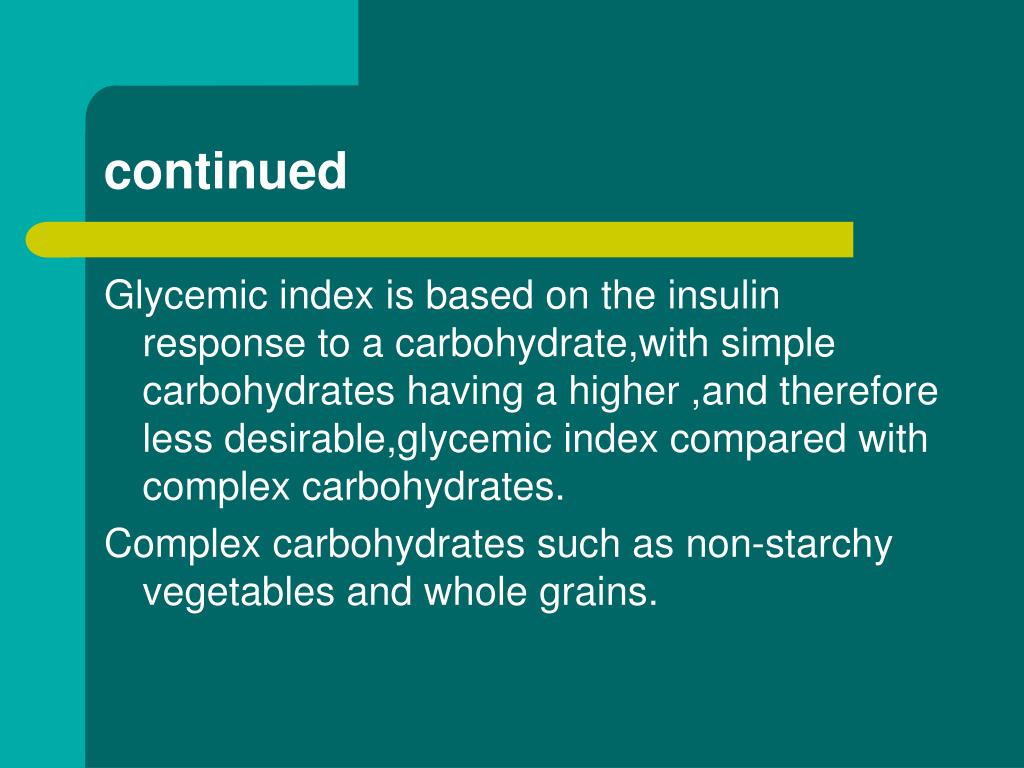 continued

Glycemic index is based on the insulin response to a carbohydrate,with simple carbohydrates having a higher ,and therefore less desirable,glycemic index compared with complex carbohydrates.

Complex carbohydrates such as non-starchy vegetables and whole grains.